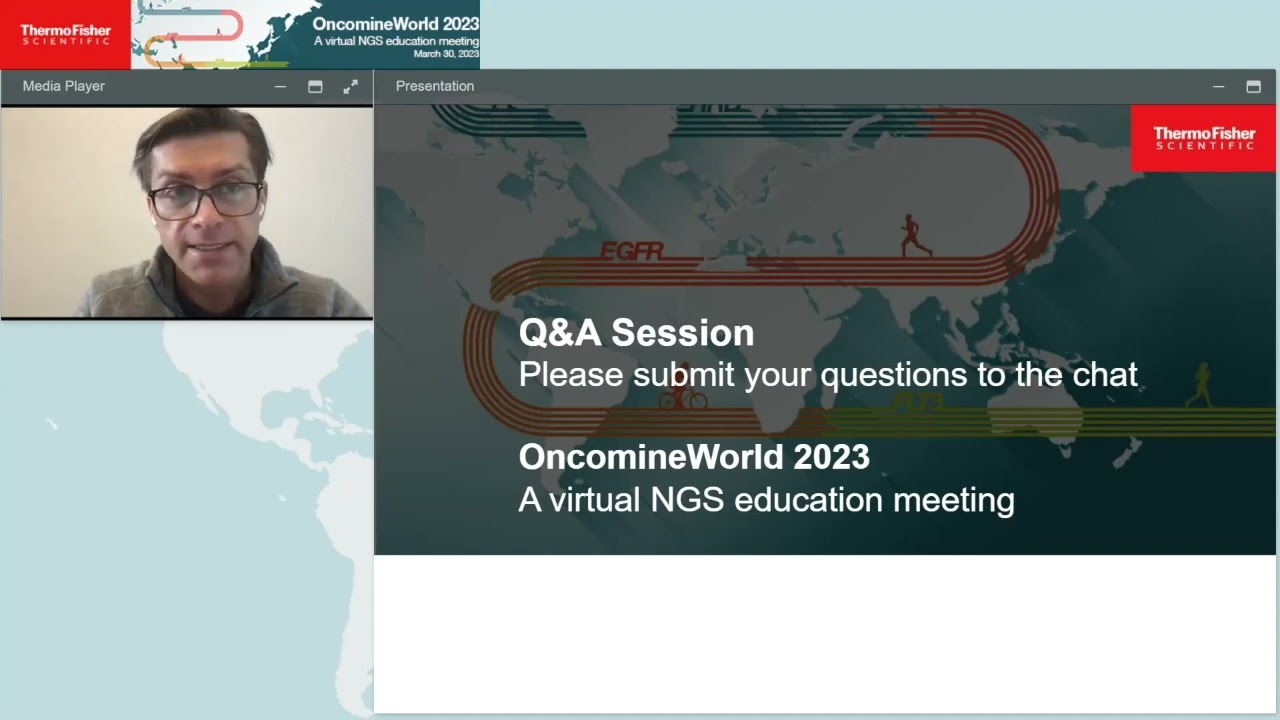 ThermoFisher SCIENTIFIC

OncomineWorld 2023
A virtual NGS education meeting
March 30, 2023

Media Player

Presentation

ThermoFisher SCIENTIFIC

EGFR

Q&A Session
Please submit your questions to the chat

OncomineWorld 2023
A virtual NGS education meeting